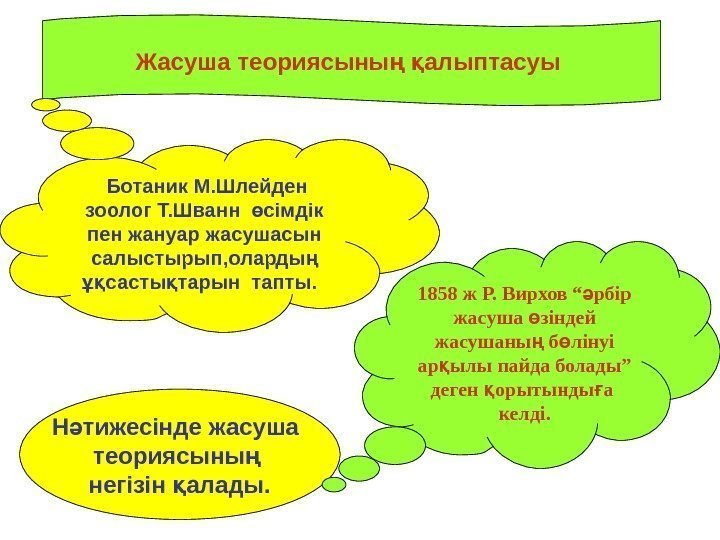 Жасуша теориясының қалыптасуы

Ботаник М.Шлейден зоолог Т.Шванн өсімдік пен жануар жасушасын салыстырып,олардың ұқсастықтарын тапты.

1858 ж Р. Вирхов “әрбір жасуша өзіндей жасушаның бөлінуі арқылы пайда болады” деген қорытындыға келді.

Нәтижесінде жасуша теориясының негізін қалады.